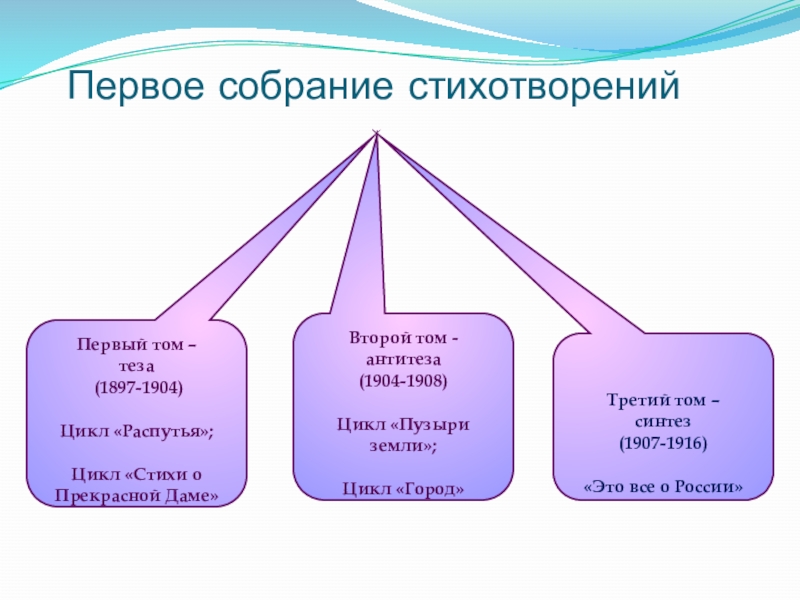 Первое собрание стихотворений

Первый том – теза (1897-1904)

Цикл «Распутья»;

Цикл «Стихи о Прекрасной Даме»

Второй том - антитеза (1904-1908)

Цикл «Пузыри земли»;

Цикл «Город»

Третий том – синтез (1907-1916)

«Это все о России»